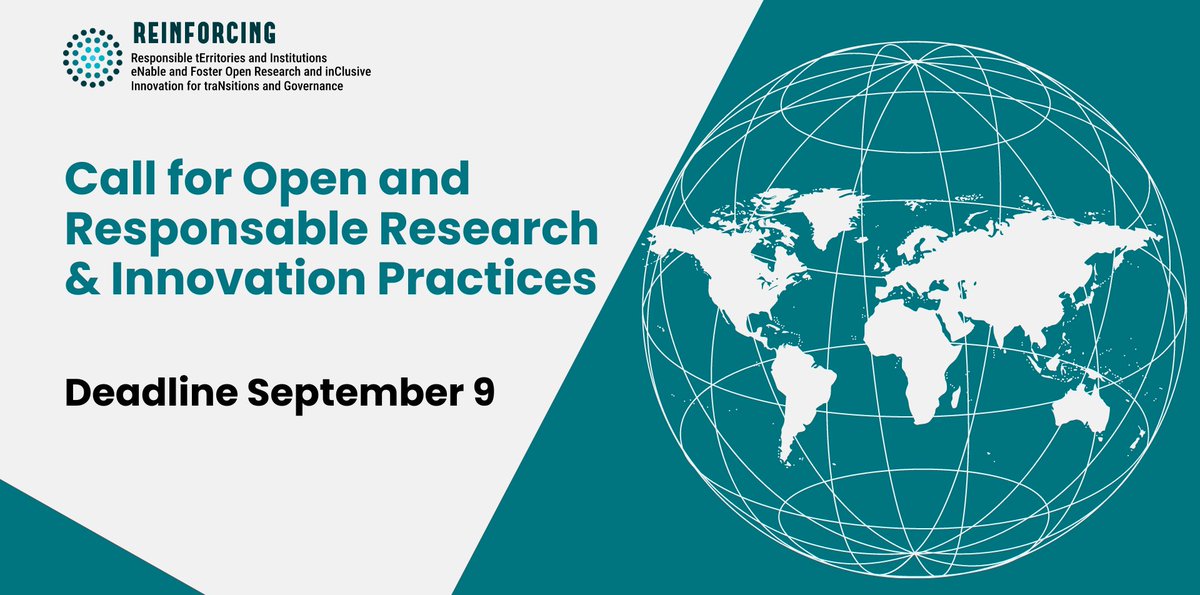 REINFORCING
Responsible tErritories and Institutions eNable and Foster Open Research and inClusive Innovation for traNsitions and Governance

Call for Open and Responsable Research & Innovation Practices

Deadline September 9